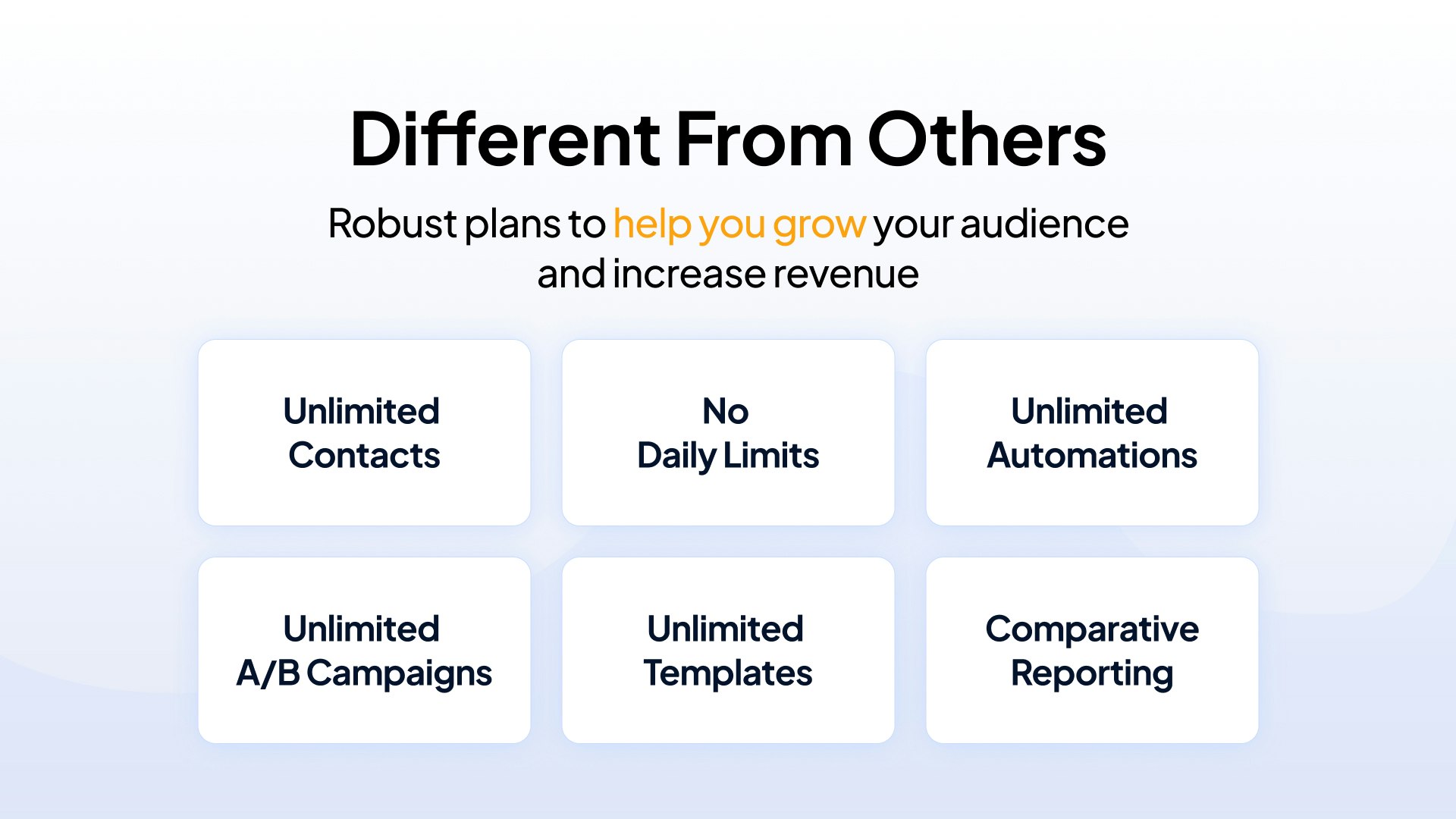 Different From Others

Robust plans to help you grow your audience and increase revenue

Unlimited Contacts

No Daily Limits

Unlimited Automations

Unlimited A/B Campaigns

Unlimited Templates

Comparative Reporting